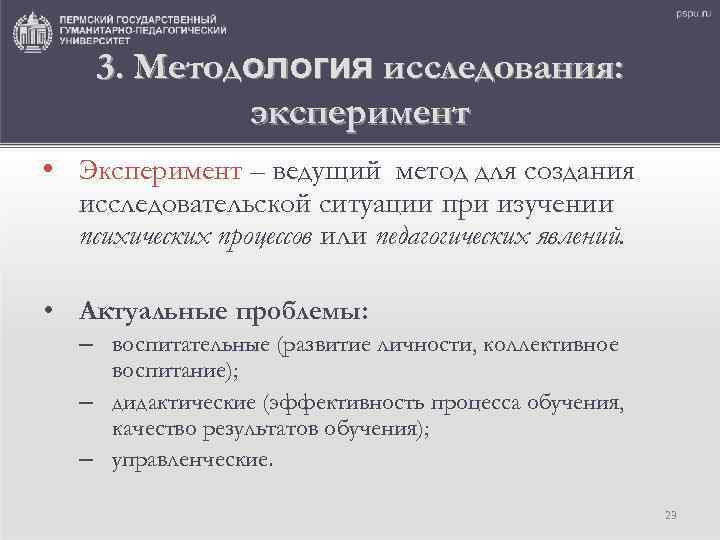 ПЕРМСКИЙ ГОСУДАРСТВЕННЫЙ ГУМАНИТАРНО-ПЕДАГОГИЧЕСКИЙ УНИВЕРСИТЕТ

pspu.ru

3. Методология исследования: эксперимент

• Эксперимент – ведущий метод для создания исследовательской ситуации при изучении психических процессов или педагогических явлений.

• Актуальные проблемы:
– воспитательные (развитие личности, коллективное воспитание);
– дидактические (эффективность процесса обучения, качество результатов обучения);
– управленческие.

29